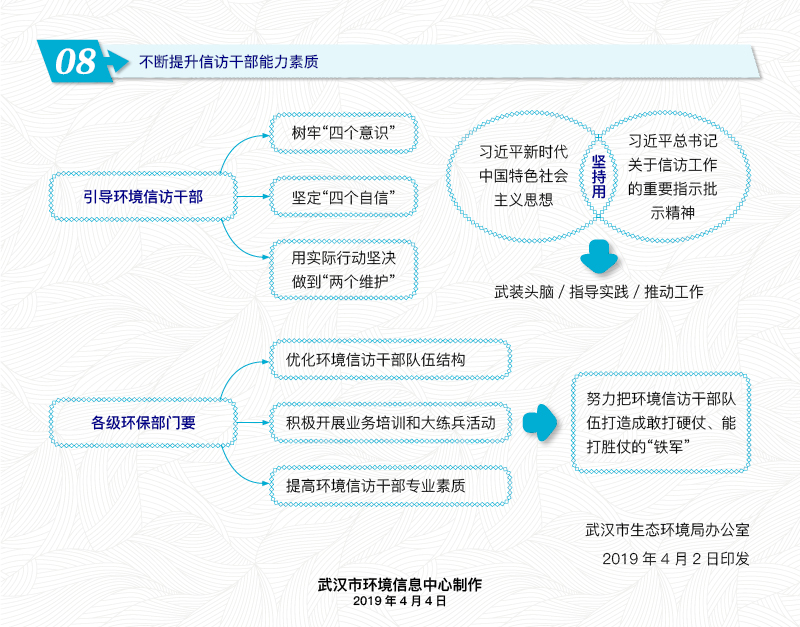 08 不断提升信访干部能力素质

引导环境信访干部

树牢“四个意识”

坚定“四个自信”

用实际行动坚决做到“两个维护”

习近平新时代中国特色社会主义思想

坚持用

习近平总书记关于信访工作的重要指示批示精神

武装头脑 / 指导实践 / 推动工作

各级环保部门要

优化环境信访干部队伍结构

积极开展业务培训和大练兵活动

提高环境信访干部专业素质

努力把环境信访干部队伍打造成敢打硬仗、能打胜仗的“铁军”

武汉市生态环境局办公室

2019 年 4 月 2 日印发

武汉市环境信息中心制作
2019 年 4 月 4 日